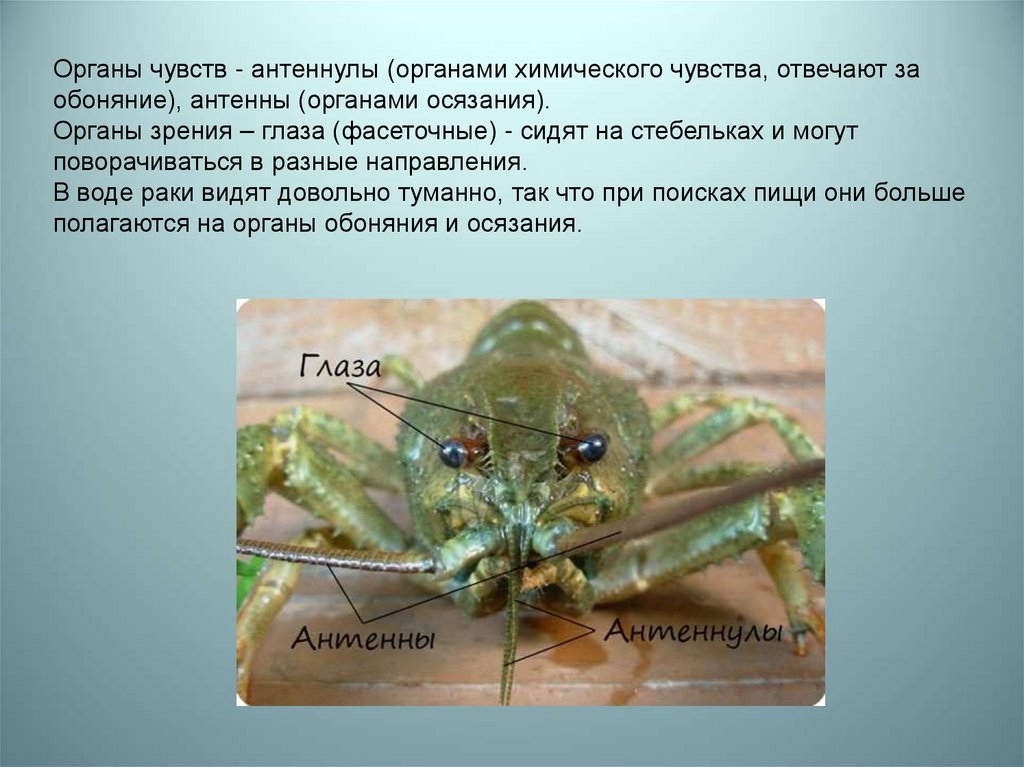 Органы чувств - антеннулы (органами химического чувства, отвечают за обоняние), антенны (органами осязания).
Органы зрения – глаза (фасеточные) - сидят на стебельках и могут поворачиваться в разные направления.
В воде раки видят довольно туманно, так что при поисках пищи они больше полагаются на органы обоняния и осязания.

Глаза

Антенны

Антеннулы